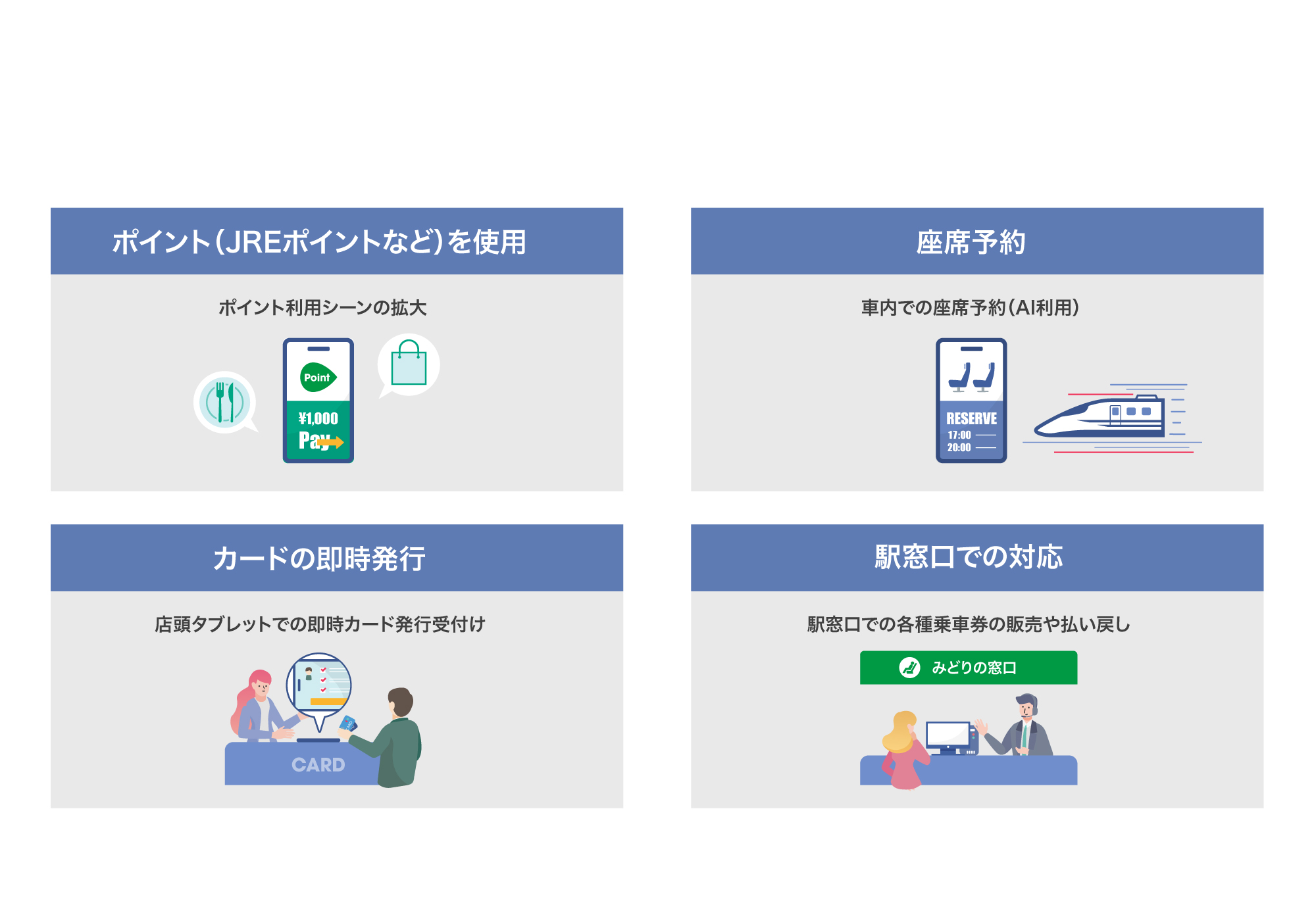 ポイント（JREポイントなど）を使用

ポイント利用シーンの拡大

Point

¥1,000

Pay

座席予約

車内での座席予約（AI利用）

RESERVE

17:00

20:00

カードの即時発行

店頭タブレットでの即時カード発行受付け

CARD

駅窓口での対応

駅窓口での各種乗車券の販売や払い戻し

みどりの窓口